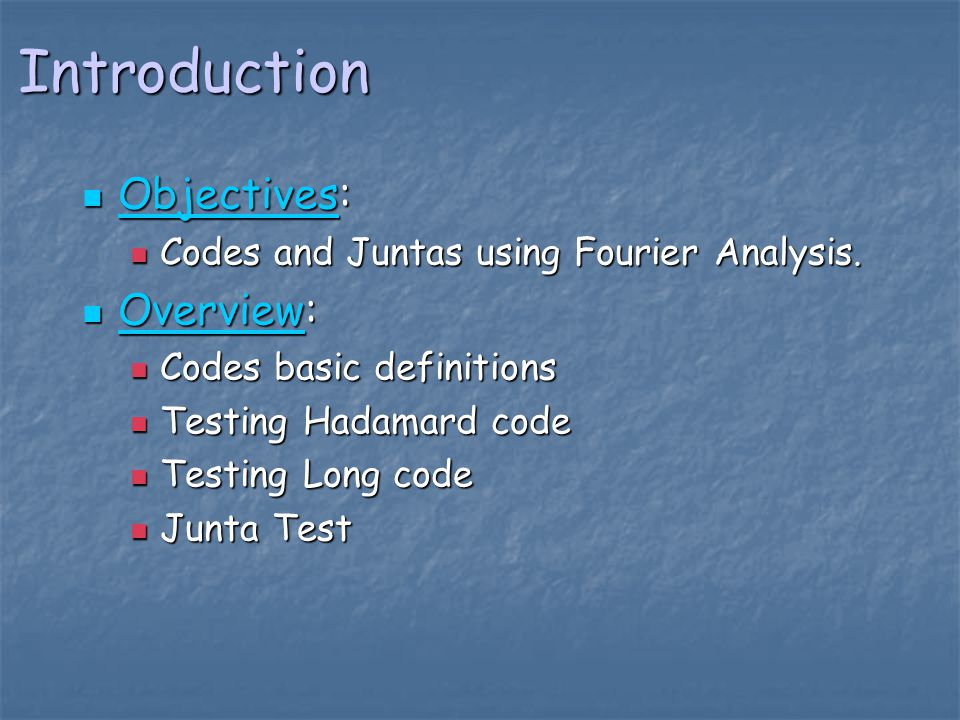 Introduction

Objectives:

Codes and Juntas using Fourier Analysis.

Overview:

Codes basic definitions

Testing Hadamard code

Testing Long code

Junta Test